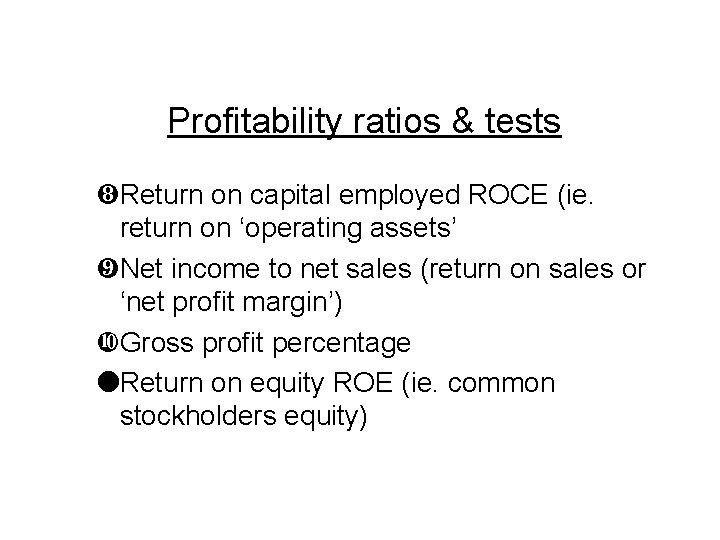 Profitability ratios & tests

❽Return on capital employed ROCE (ie. return on ‘operating assets’

❾Net income to net sales (return on sales or ‘net profit margin’)

❿Gross profit percentage

●Return on equity ROE (ie. common stockholders equity)